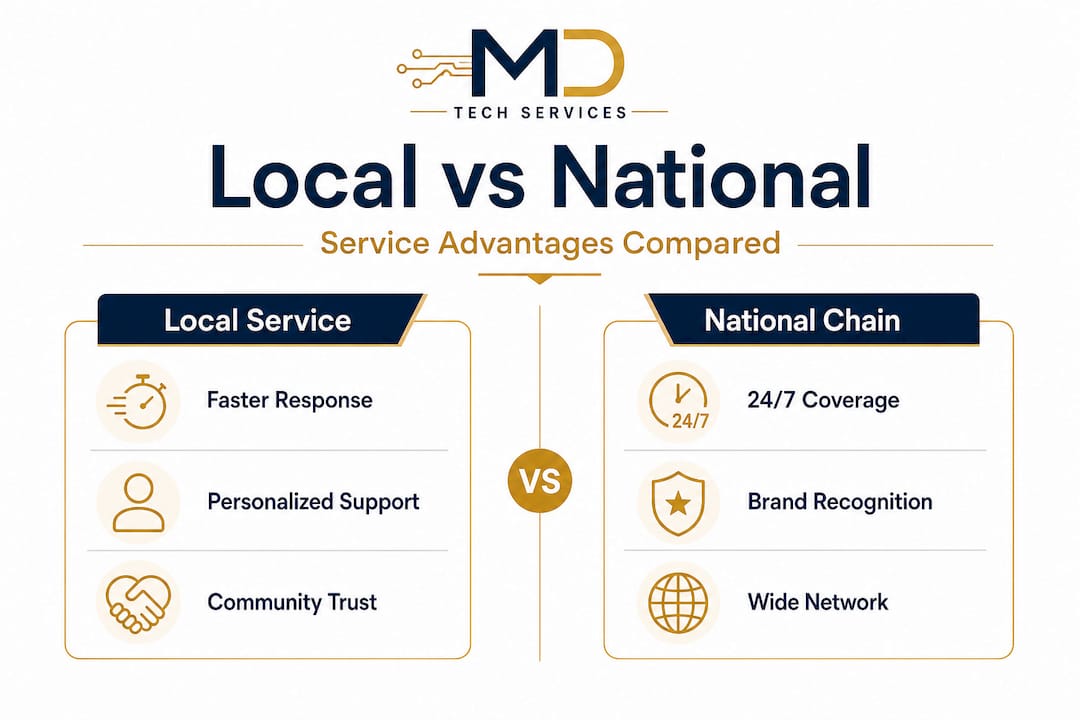 MD
TECH SERVICES

Local vs National

Service Advantages Compared

Local Service

Faster Response

Personalized Support

Community Trust

VS

National Chain

24/7

24/7 Coverage

Brand Recognition

Wide Network